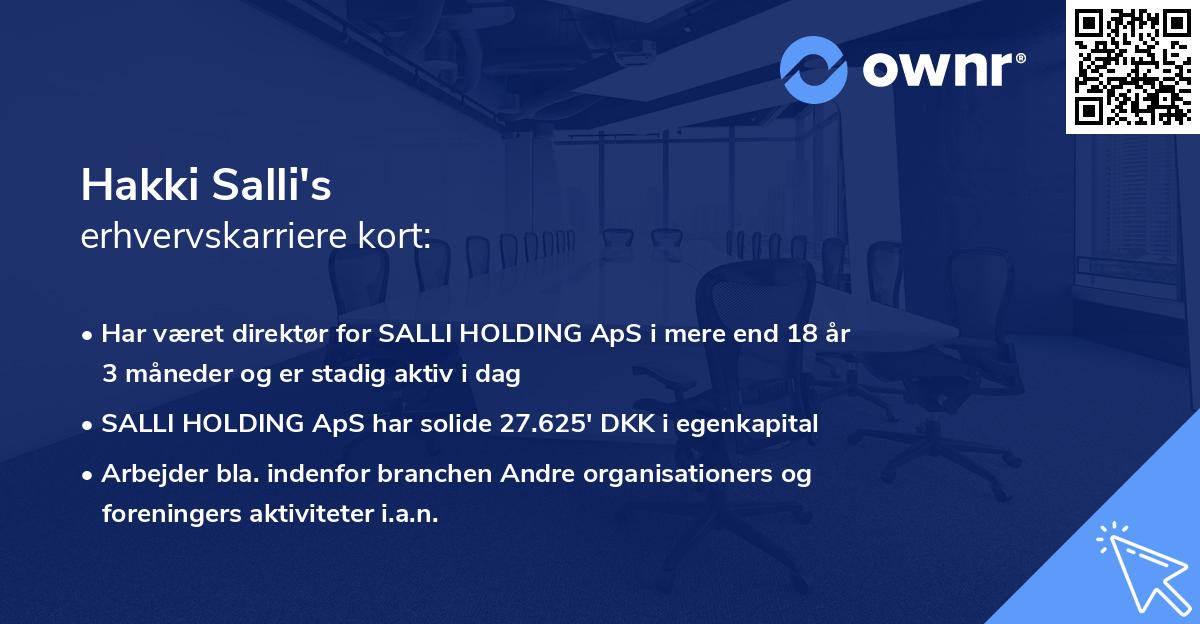 ownr®

Hakki Salli's
erhvervskarriere kort:

• Har været direktør for SALLI HOLDING ApS i mere end 18 år 3 måneder og er stadig aktiv i dag

• SALLI HOLDING ApS har solide 27.625' DKK i egenkapital

• Arbejder bla. indenfor branchen Andre organisationers og foreningers aktiviteter i.a.n.